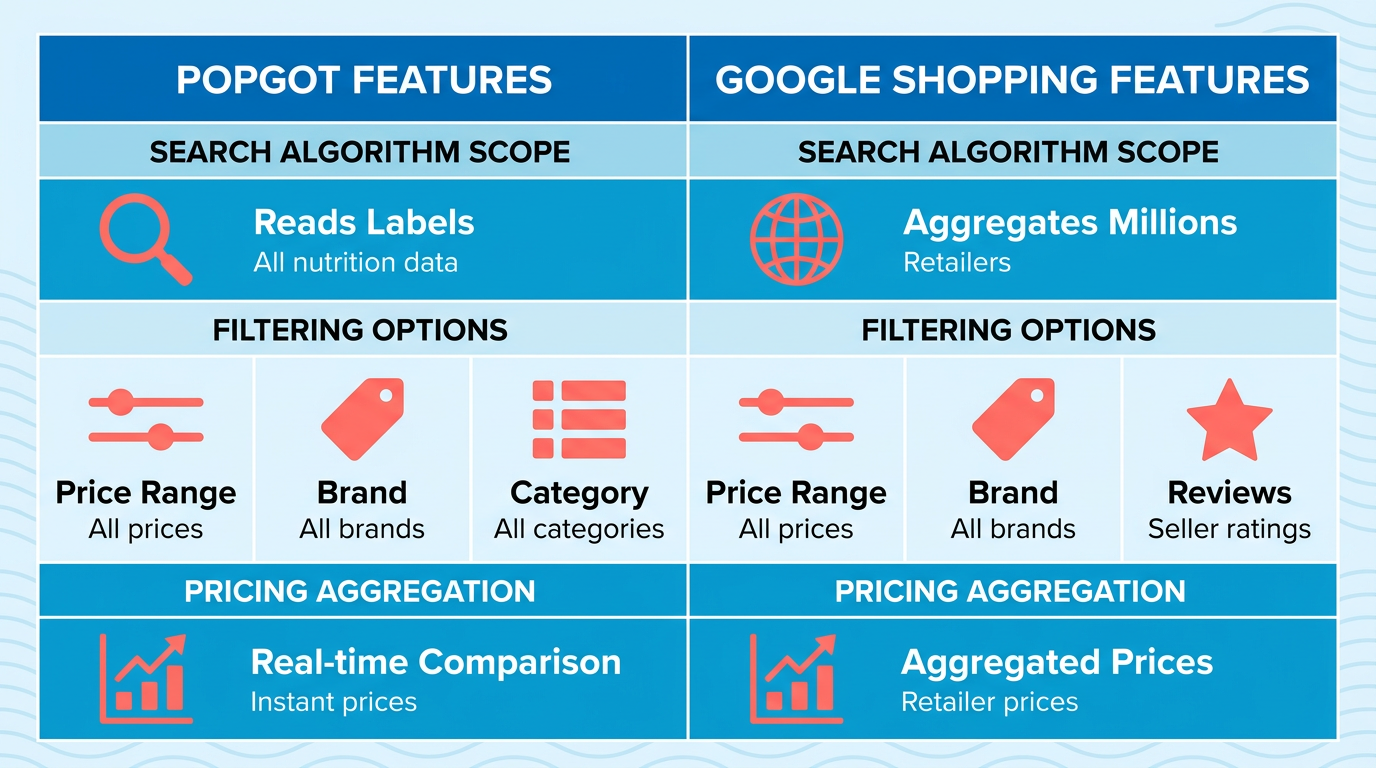 POPGOT FEATURES

SEARCH ALGORITHM SCOPE

Reads Labels
All nutrition data

FILTERING OPTIONS

Price Range
All prices

Brand
All brands

Category
All categories

PRICING AGGREGATION

Real-time Comparison
Instant prices

GOOGLE SHOPPING FEATURES

SEARCH ALGORITHM SCOPE

Aggregates Millions
Retailers

FILTERING OPTIONS

Price Range
All prices

Brand
All brands

Reviews
Seller ratings

PRICING AGGREGATION

Aggregated Prices
Retailer prices